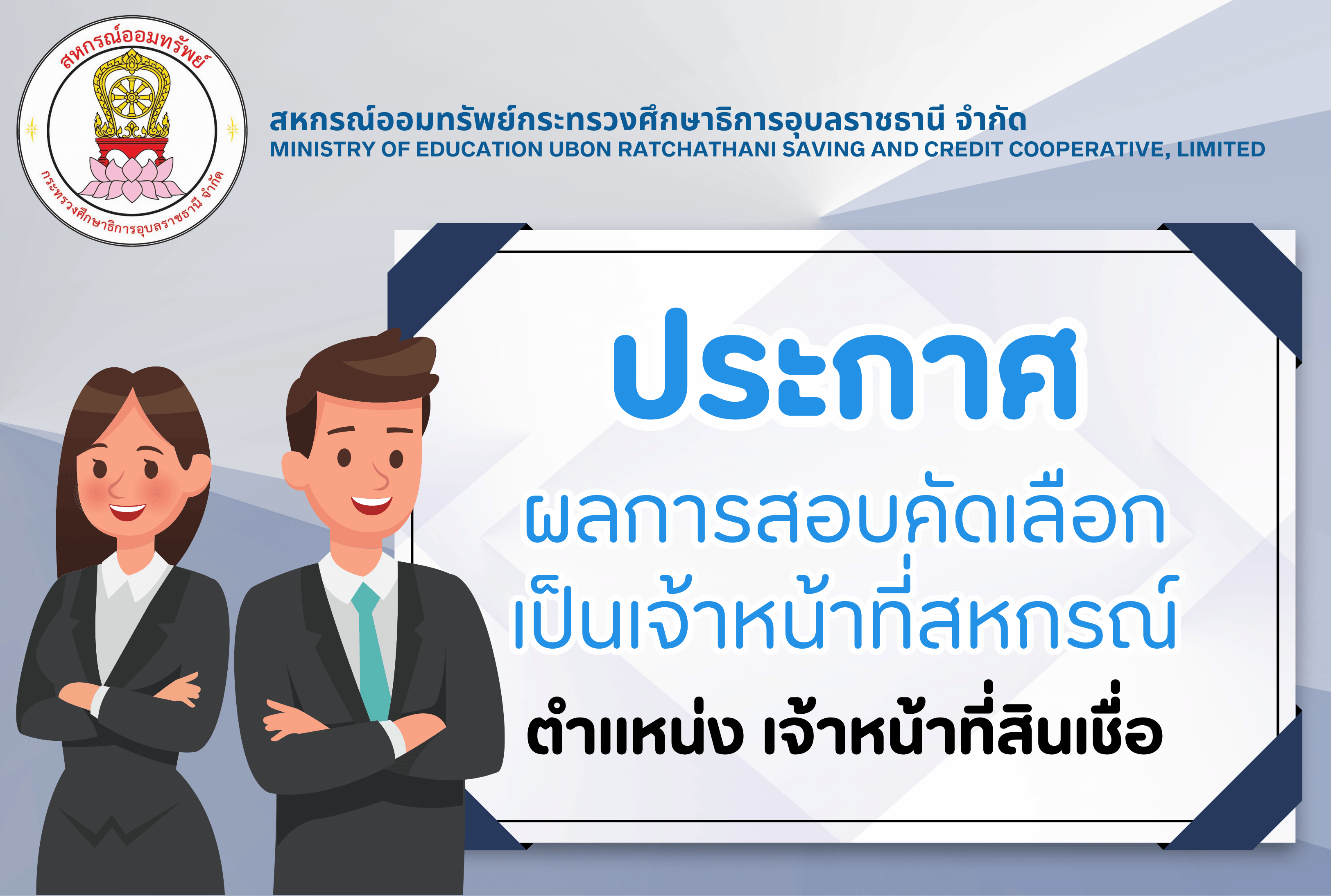 สหกรณ์ออมทรัพย์
กระทรวงศึกษาธิการอุบลราชธานี จำกัด

สหกรณ์ออมทรัพย์กระทรวงศึกษาธิการอุบลราชธานี จำกัด
MINISTRY OF EDUCATION UBON RATCHATHANI SAVING AND CREDIT COOPERATIVE, LIMITED

ประกาศ

ผลการสอบคัดเลือก
เป็นเจ้าหน้าที่สหกรณ์

ตำแหน่ง เจ้าหน้าที่สินเชื่อ